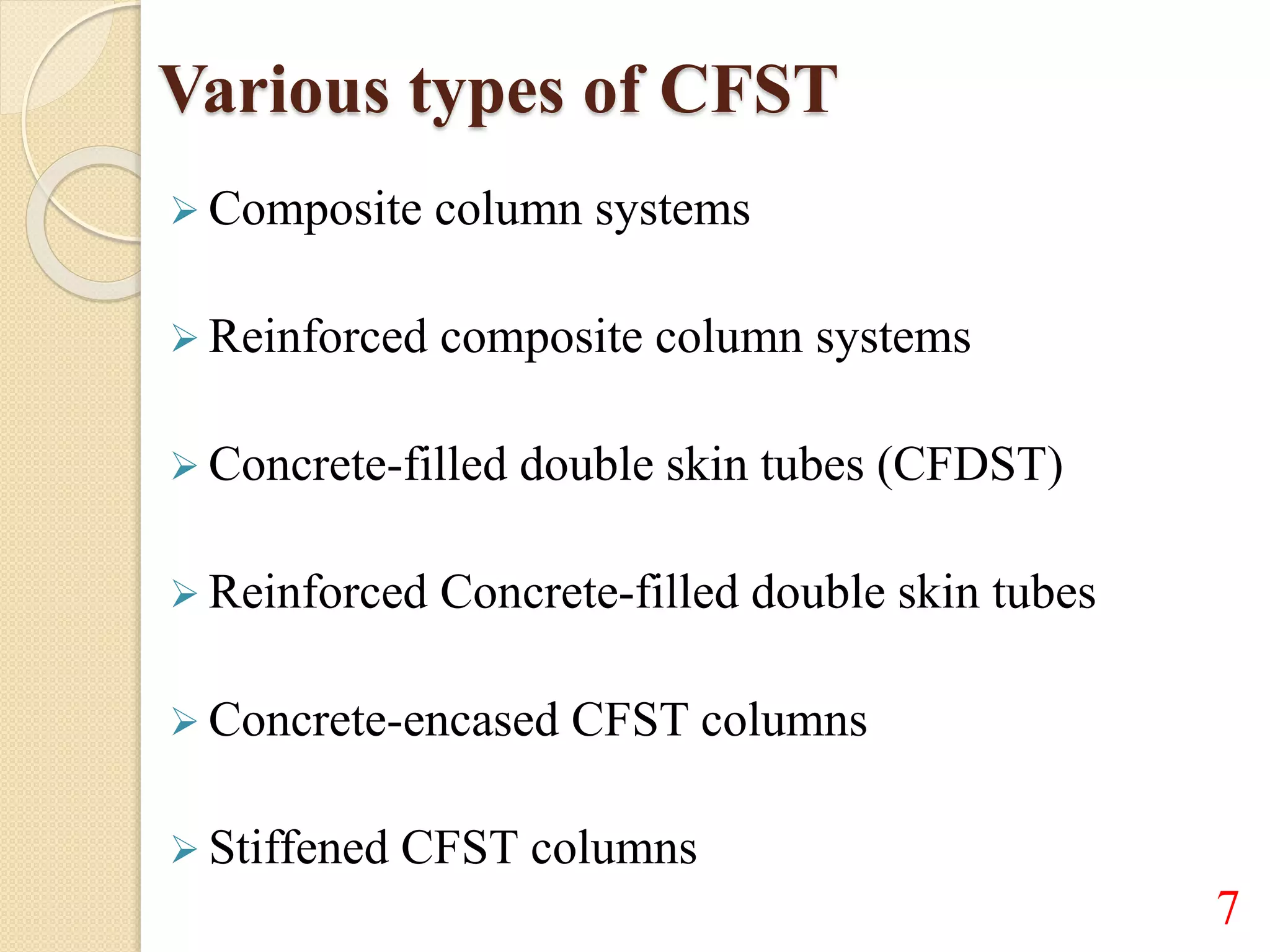 Various types of CFST

➢ Composite column systems

➢ Reinforced composite column systems

➢ Concrete-filled double skin tubes (CFDST)

➢ Reinforced Concrete-filled double skin tubes

➢ Concrete-encased CFST columns

➢ Stiffened CFST columns

7